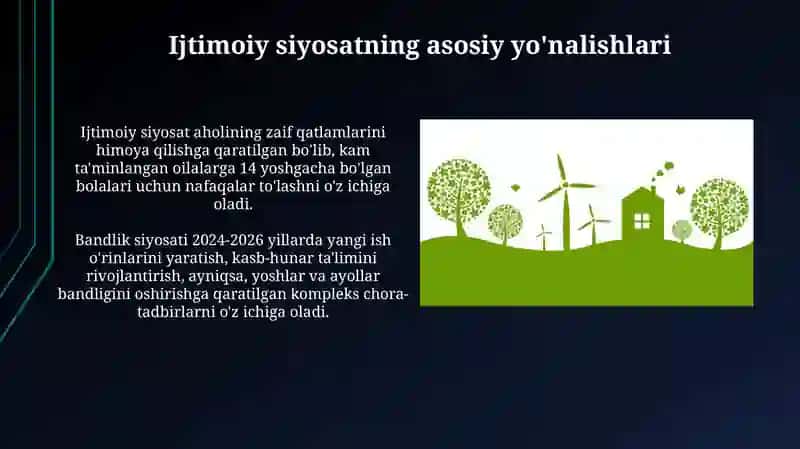 Ijtimoiy siyosatning asosiy yo'nalishlari

Ijtimoiy siyosat aholining zaif qatlamlarini himoya qilishga qaratilgan bo'lib, kam ta'minlangan oilalarga 14 yoshgacha bo'lgan bolalari uchun nafaqalar to'lashni o'z ichiga oladi.

Bandlik siyosati 2024-2026 yillarda yangi ish o'rinlarini yaratish, kasb-hunar ta'limini rivojlantirish, ayniqsa, yoshlar va ayollar bandligini oshirishga qaratilgan kompleks chora-tadbirlarni o'z ichiga oladi.